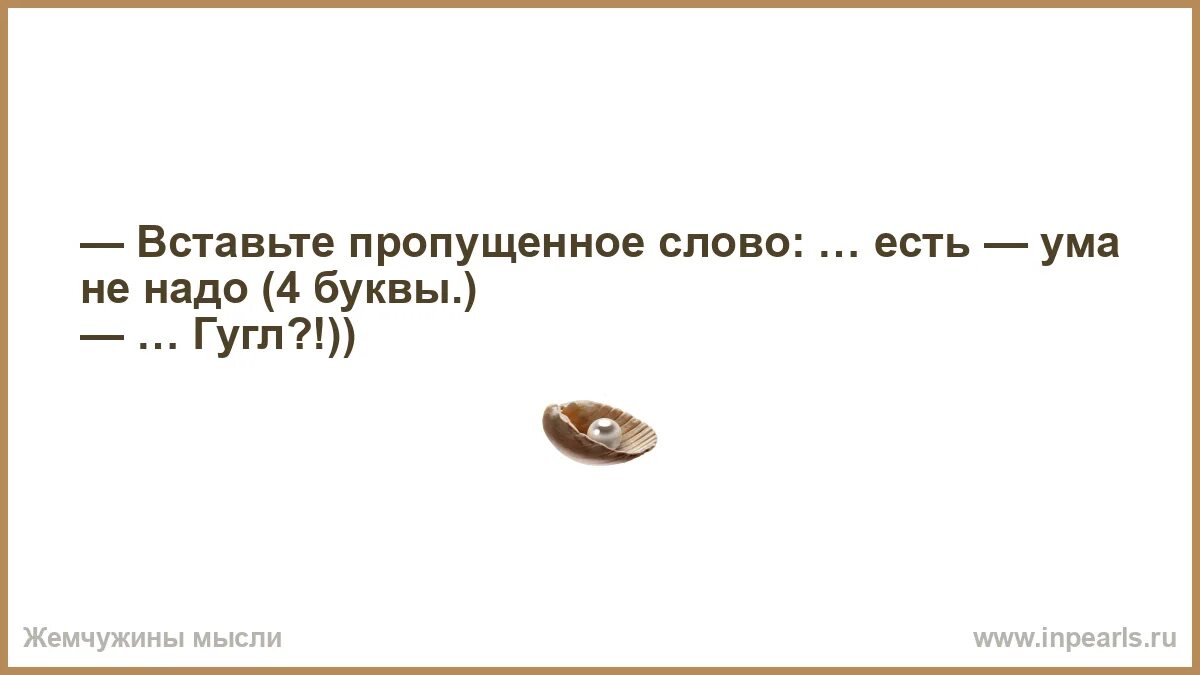 — Вставьте пропущенное слово: … есть — ума не надо (4 буквы.)
— … Гугл?!))

Жемчужины мысли

www.inpearls.ru